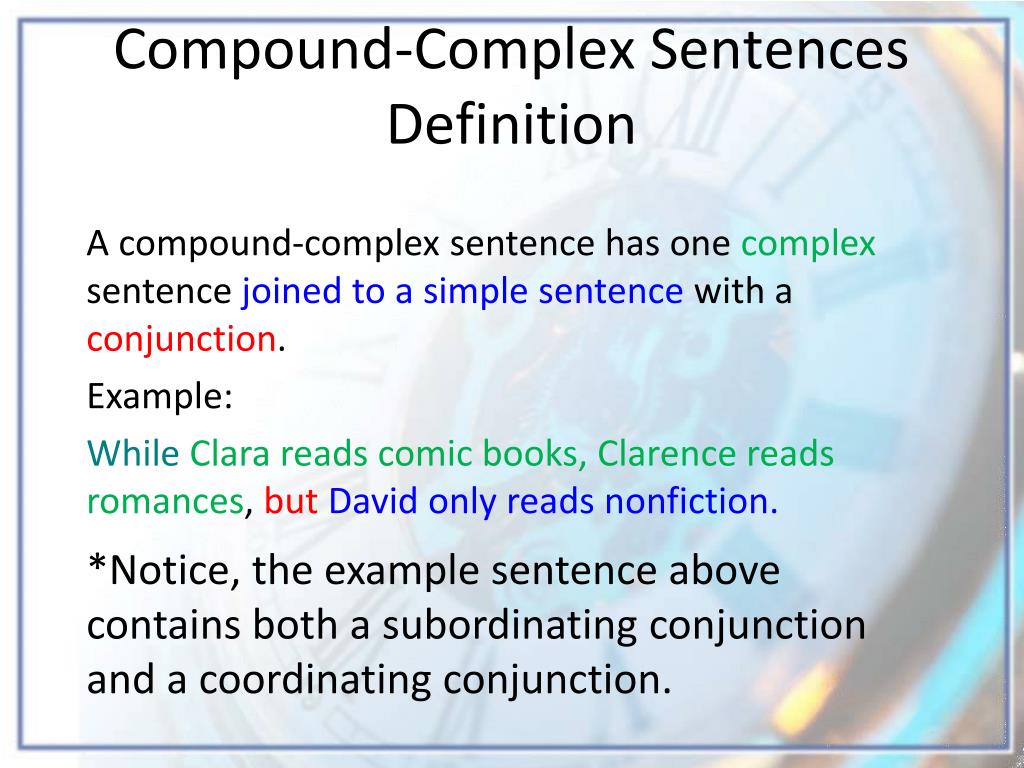 Compound-Complex Sentences Definition

A compound-complex sentence has one complex sentence joined to a simple sentence with a conjunction.

Example:

While Clara reads comic books, Clarence reads romances, but David only reads nonfiction.

*Notice, the example sentence above contains both a subordinating conjunction and a coordinating conjunction.